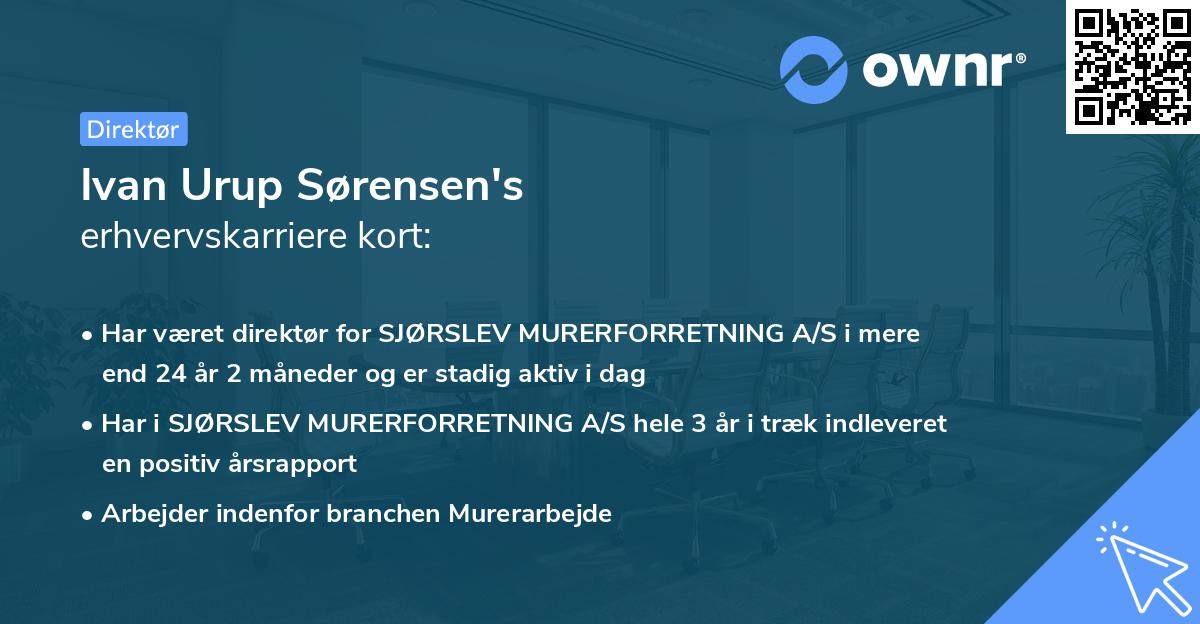 ownr®

Direktør

Ivan Urup Sørensen's
erhvervskarriere kort:

• Har været direktør for SJØRSLEV MURERFORRETNING A/S i mere end 24 år 2 måneder og er stadig aktiv i dag

• Har i SJØRSLEV MURERFORRETNING A/S hele 3 år i træk indleveret en positiv årsrapport

• Arbejder indenfor branchen Murerarbejde